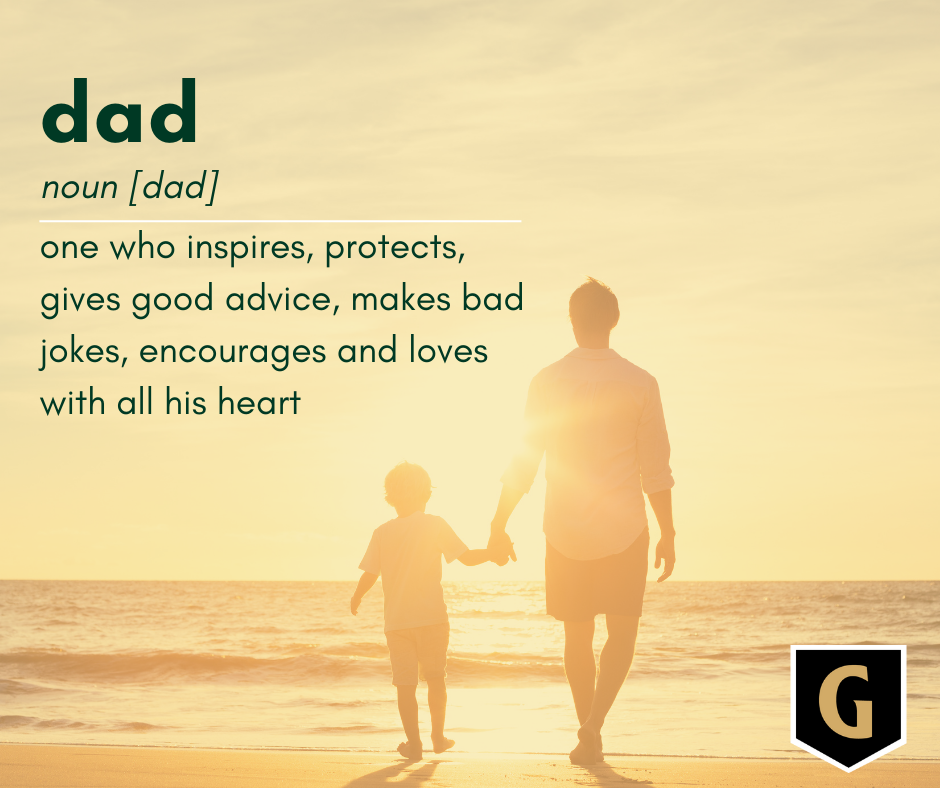 dad

noun [dad]

one who inspires, protects, gives good advice, makes bad jokes, encourages and loves with all his heart

G